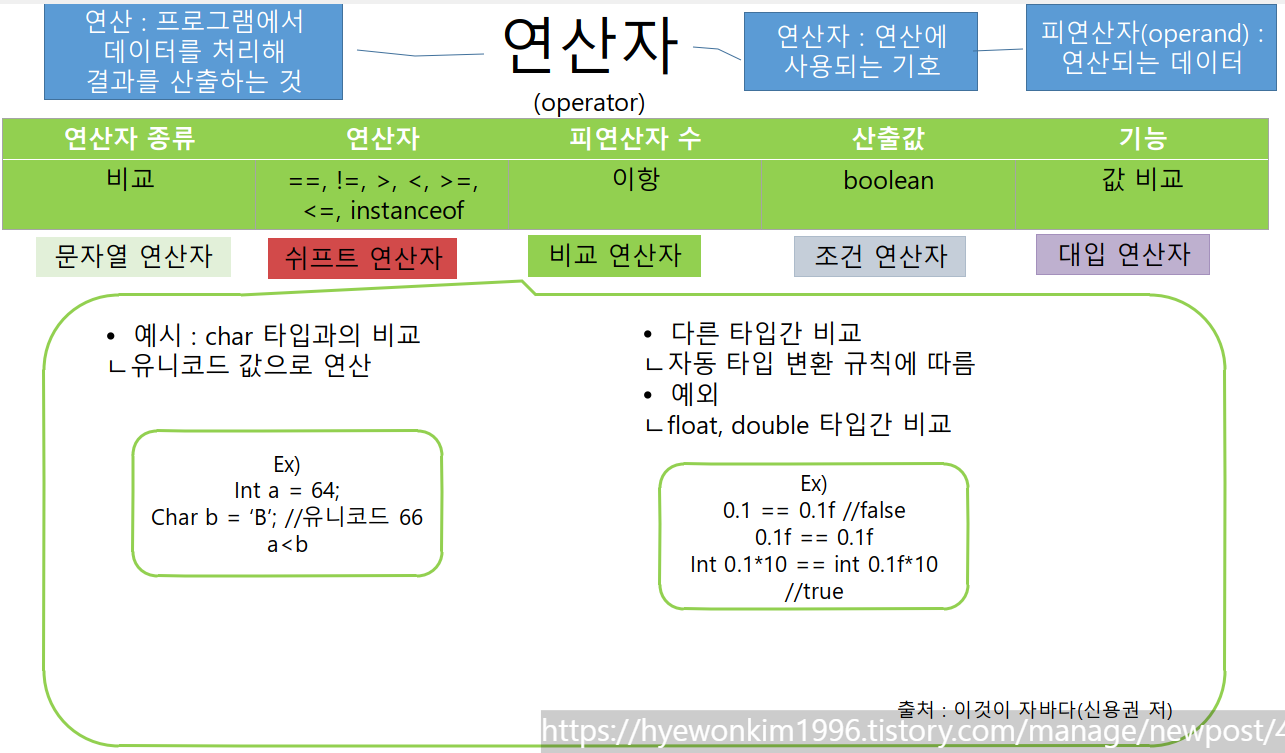 연산 : 프로그램에서 데이터를 처리해 결과를 산출하는 것

연산자

(operator)

연산자 : 연산에 사용되는 기호

피연산자(operand) : 연산되는 데이터

| 연산자 종류 | 연산자 | 피연산자 수 | 산출값 | 기능 |
|---|---|---|---|---|
| 비교 | ==, !=, >, <, >=, <=, instanceof | 이항 | boolean | 값 비교 |

문자열 연산자

쉬프트 연산자

비교 연산자

조건 연산자

대입 연산자

• 예시 : char 타입과의 비교
ㄴ유니코드 값으로 연산

Ex)
Int a = 64;
Char b = 'B'; //유니코드 66
a<b

• 다른 타입간 비교
ㄴ자동 타입 변환 규칙에 따름
• 예외
ㄴfloat, double 타입간 비교

Ex)
0.1 == 0.1f //false
0.1f == 0.1f
Int 0.1*10 == int 0.1f*10
//true

출처 : 이것이 자바다(신용권 저)

https://hyewonkim1996.tistory.com/manage/newpost/4